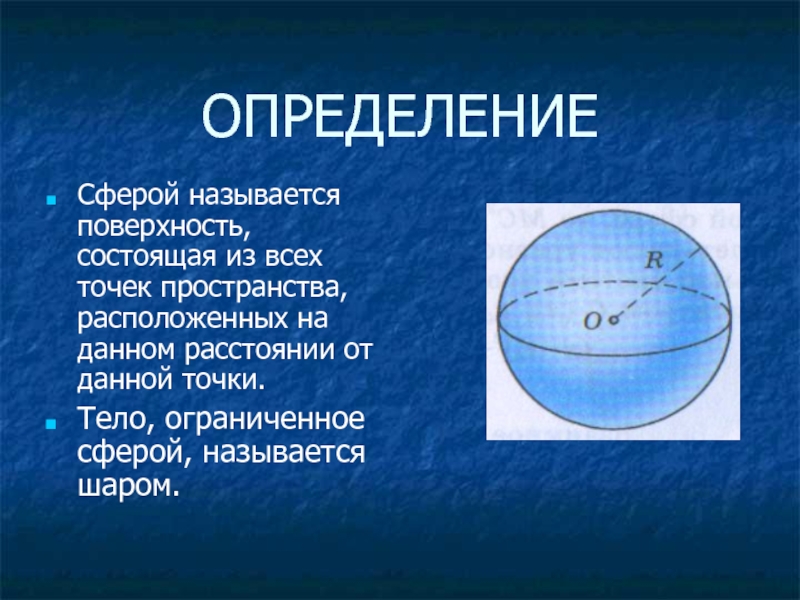 ОПРЕДЕЛЕНИЕ

Сферой называется поверхность, состоящая из всех точек пространства, расположенных на данном расстоянии от данной точки.

Тело, ограниченное сферой, называется шаром.

$R$

$O$